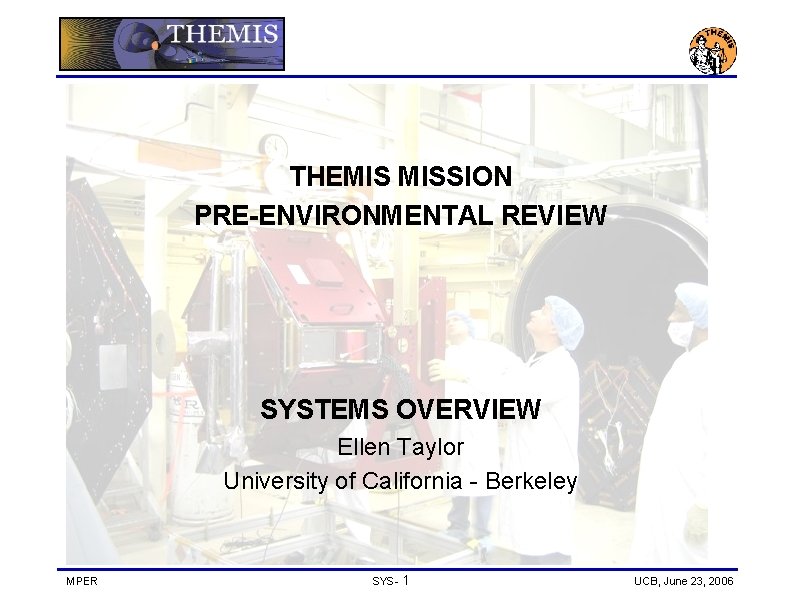 THEMIS

THEMIS

THEMIS MISSION
PRE-ENVIRONMENTAL REVIEW

SYSTEMS OVERVIEW
Ellen Taylor
University of California - Berkeley

MPER

SYS- 1

UCB, June 23, 2006